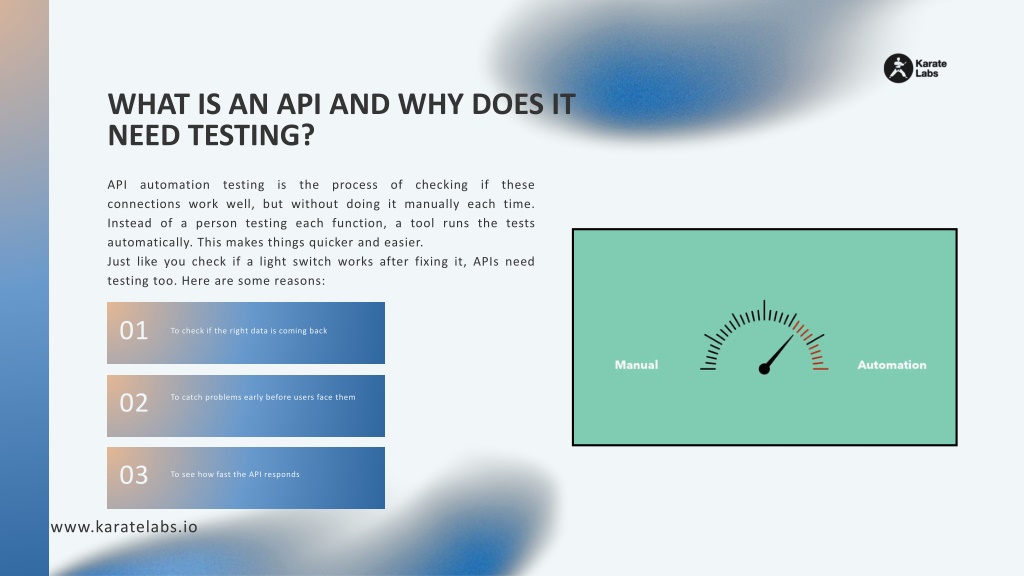 Karate Labs

WHAT IS AN API AND WHY DOES IT NEED TESTING?

API automation testing is the process of checking if these connections work well, but without doing it manually each time. Instead of a person testing each function, a tool runs the tests automatically. This makes things quicker and easier.
Just like you check if a light switch works after fixing it, APIs need testing too. Here are some reasons:

01 To check if the right data is coming back

02 To catch problems early before users face them

03 To see how fast the API responds

Manual

Automation

www.karatelabs.io